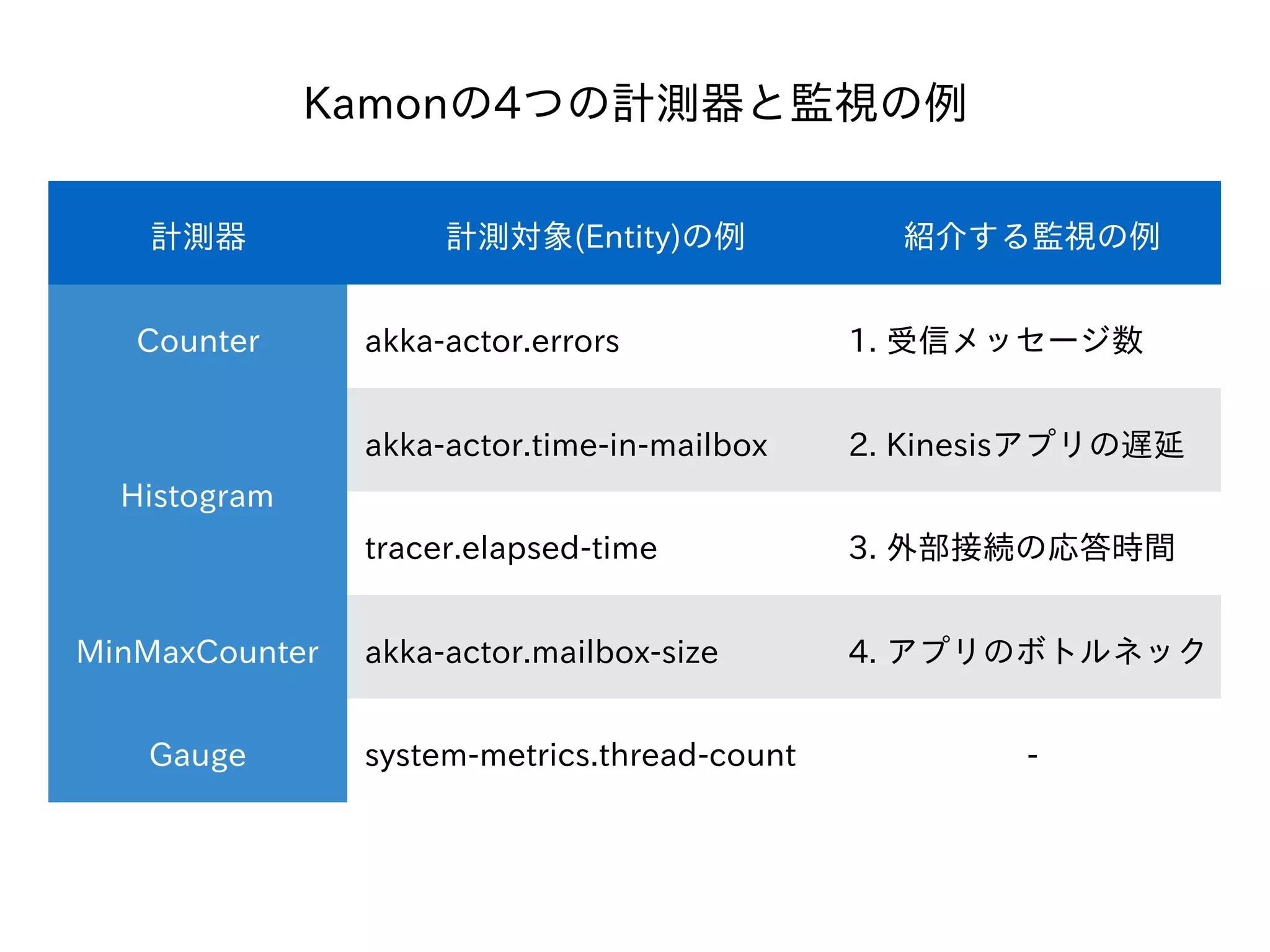 Kamonの4つの計測器と監視の例

| 計測器 | 計測対象(Entity)の例 | 紹介する監視の例 |
|---|---|---|
| Counter | akka-actor.errors | 1. 受信メッセージ数 |
| Histogram | akka-actor.time-in-mailbox | 2. Kinesisアプリの遅延 |
| Histogram | tracer.elapsed-time | 3. 外部接続の応答時間 |
| MinMaxCounter | akka-actor.mailbox-size | 4. アプリのボトルネック |
| Gauge | system-metrics.thread-count | - |